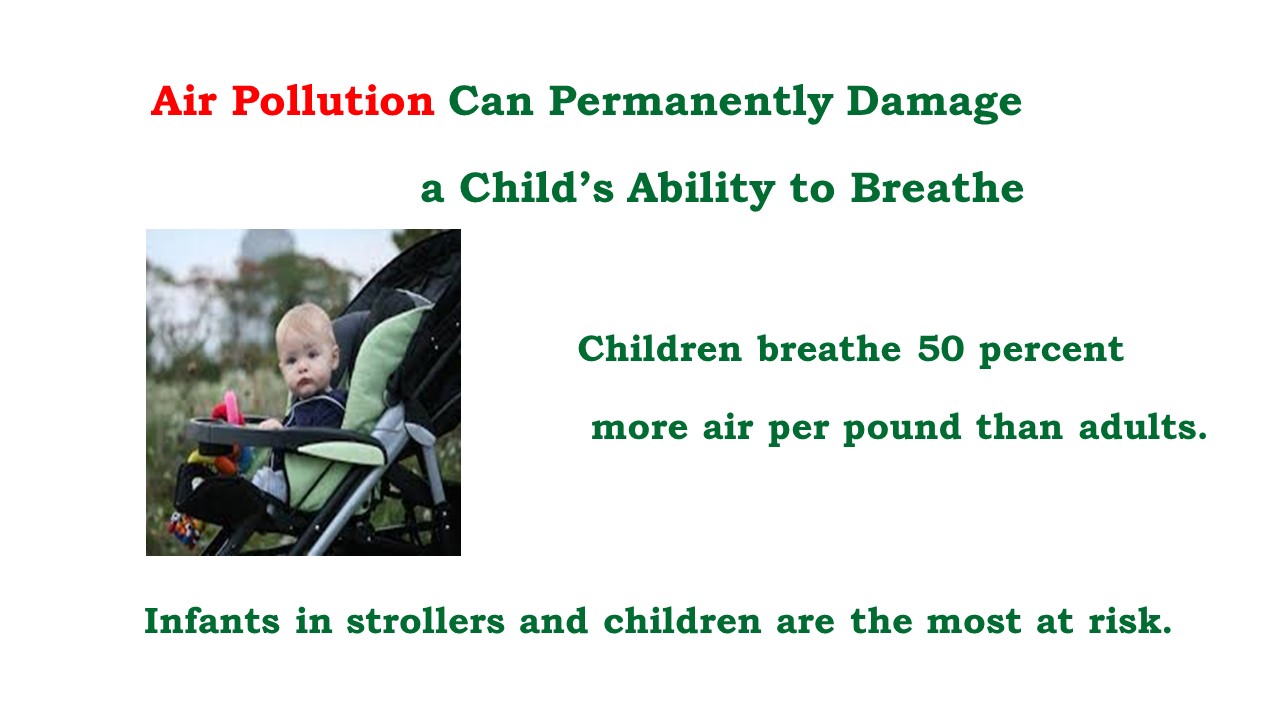 Air Pollution Can Permanently Damage

a Child’s Ability to Breathe

Children breathe 50 percent

more air per pound than adults.

Infants in strollers and children are the most at risk.